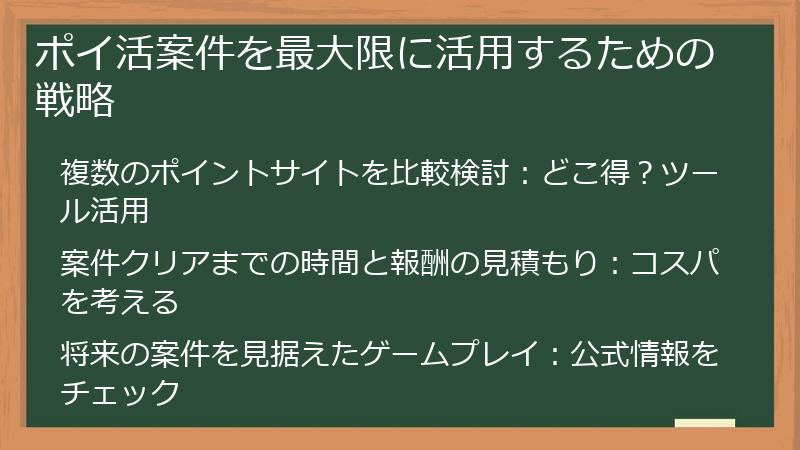 ポイ活案件を最大限に活用するための戦略

複数のポイントサイトを比較検討：どこ得？ツール活用

案件クリアまでの時間と報酬の見積もり：コスパを考える

将来の案件を見据えたゲームプレイ：公式情報をチェック